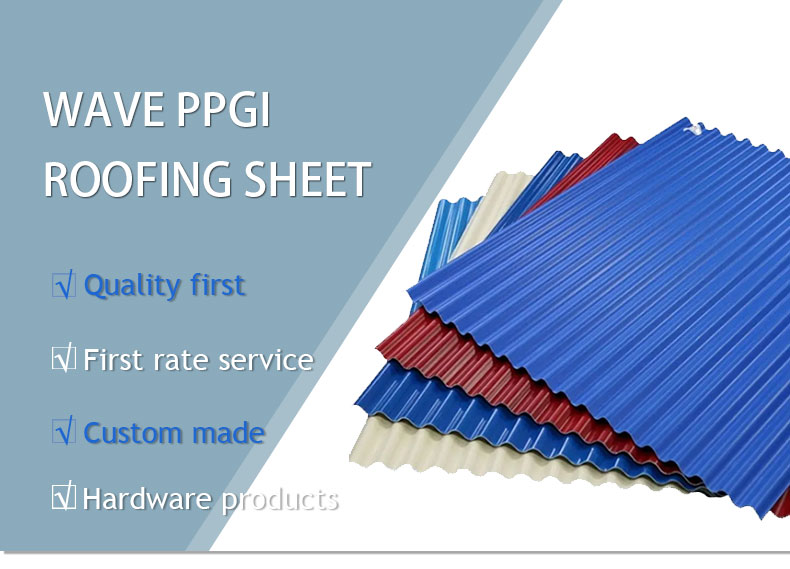 WAVE PPGI
ROOFING SHEET

√ Quality first

√ First rate service

√ Custom made

√ Hardware products